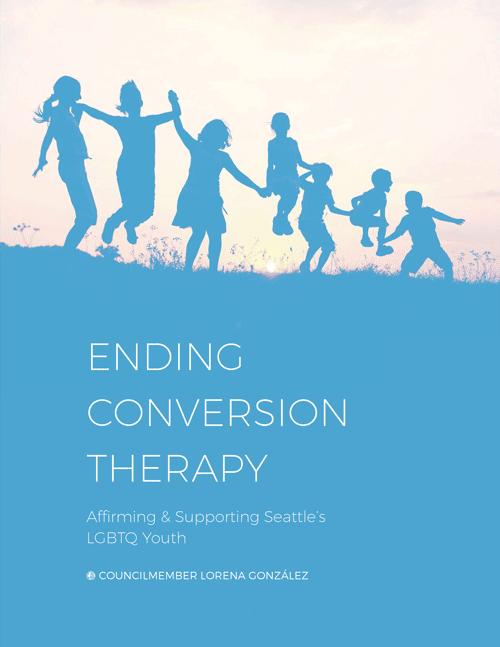 ENDING CONVERSION THERAPY

Affirming & Supporting Seattle's LGBTQ Youth

COUNCILMEMBER LORENA GONZÁLEZ